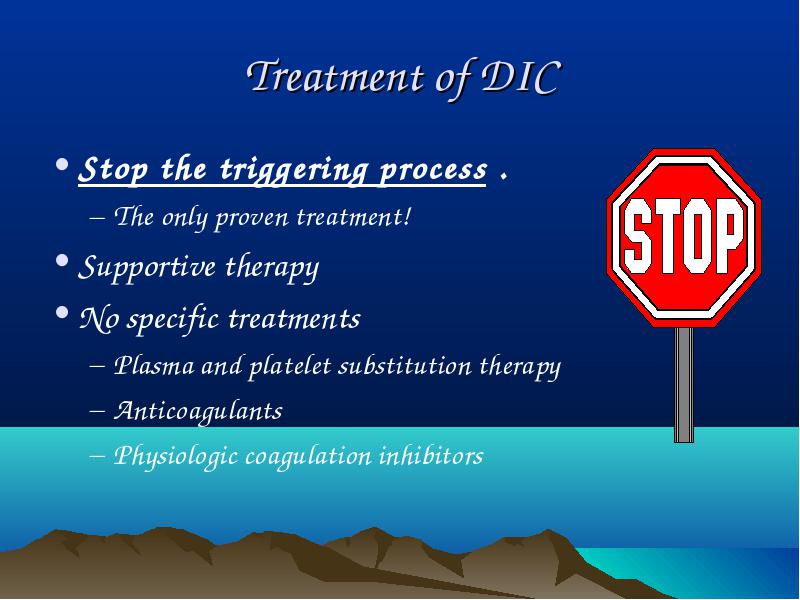 Treatment of DIC

• Stop the triggering process .
– The only proven treatment!
• Supportive therapy
• No specific treatments
– Plasma and platelet substitution therapy
– Anticoagulants
– Physiologic coagulation inhibitors

STOP